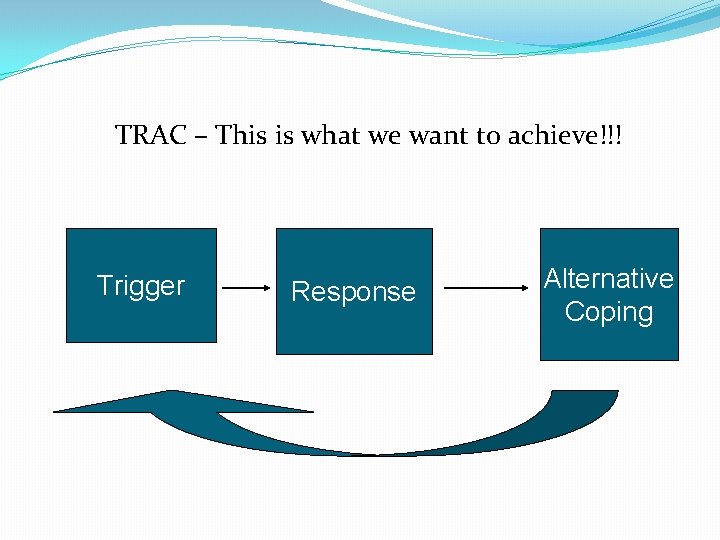 TRAC – This is what we want to achieve!!!

Trigger

Response

Alternative
Coping